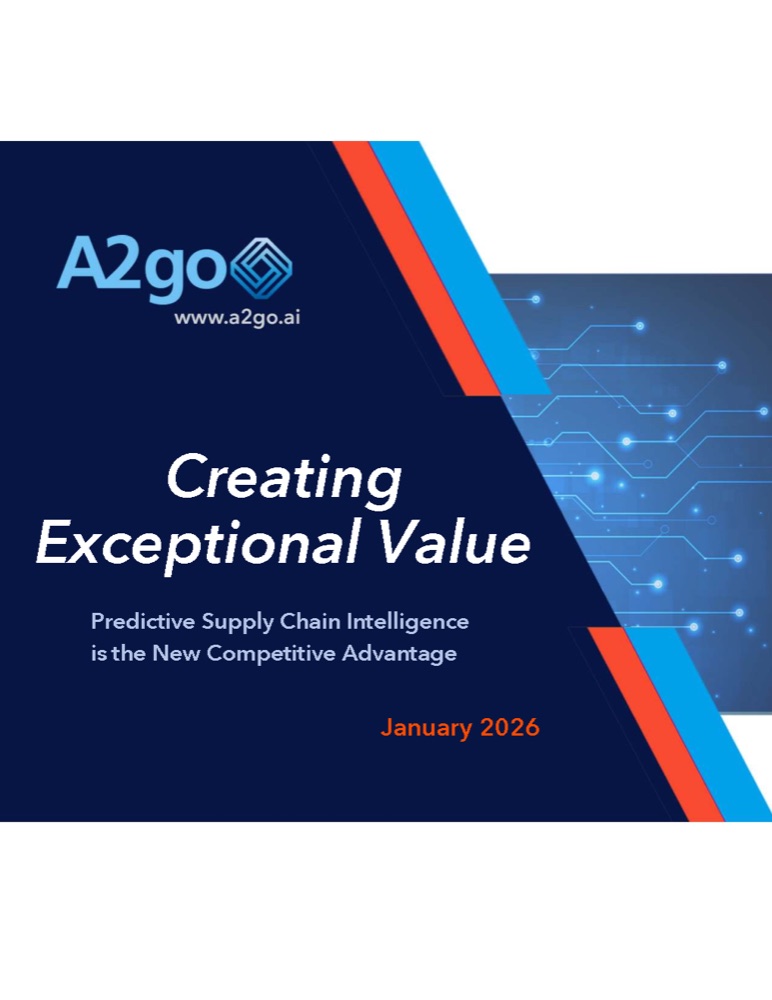 A2go
www.a2go.ai

Creating Exceptional Value

Predictive Supply Chain Intelligence is the New Competitive Advantage

January 2026